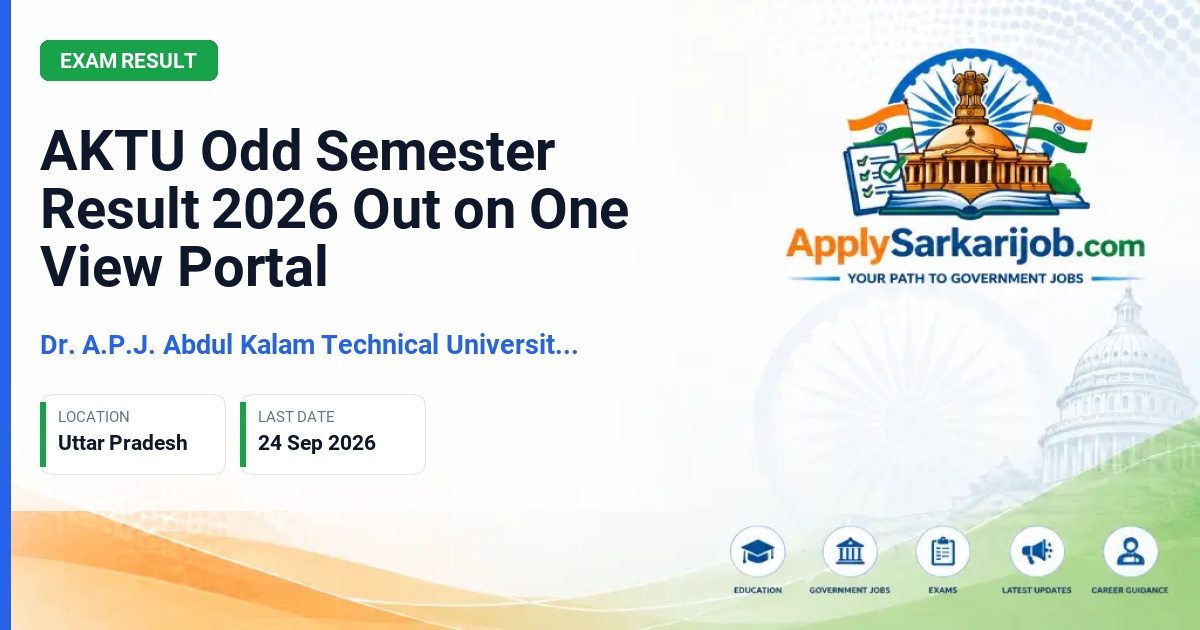 EXAM RESULT

AKTU Odd Semester Result 2026 Out on One View Portal

Dr. A.P.J. Abdul Kalam Technical Universit...

LOCATION
Uttar Pradesh

LAST DATE
24 Sep 2026

ApplySarkarijob.com
YOUR PATH TO GOVERNMENT JOBS

EDUCATION
GOVERNMENT JOBS
EXAMS
LATEST UPDATES
CAREER GUIDANCE